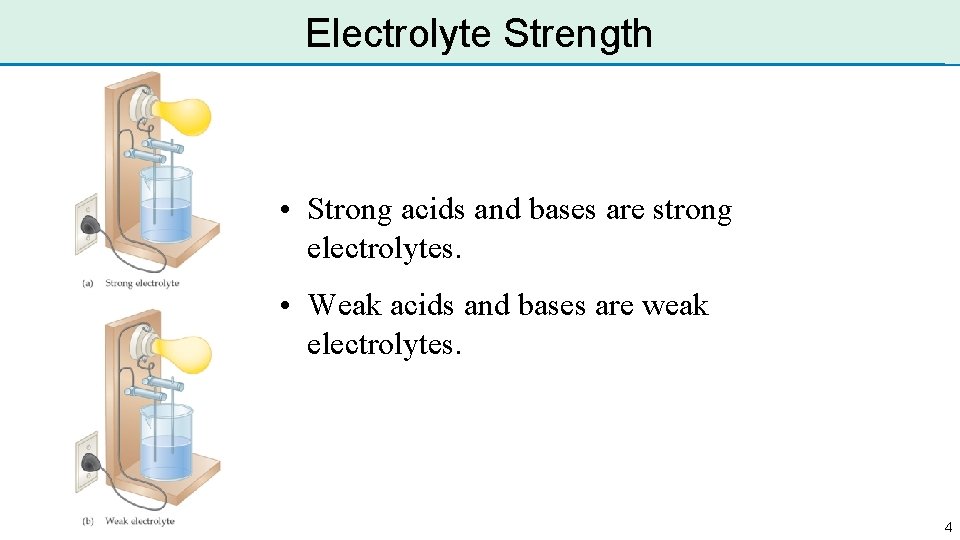 Electrolyte Strength

(a) Strong electrolyte

(b) Weak electrolyte

• Strong acids and bases are strong electrolytes.

• Weak acids and bases are weak electrolytes.

4